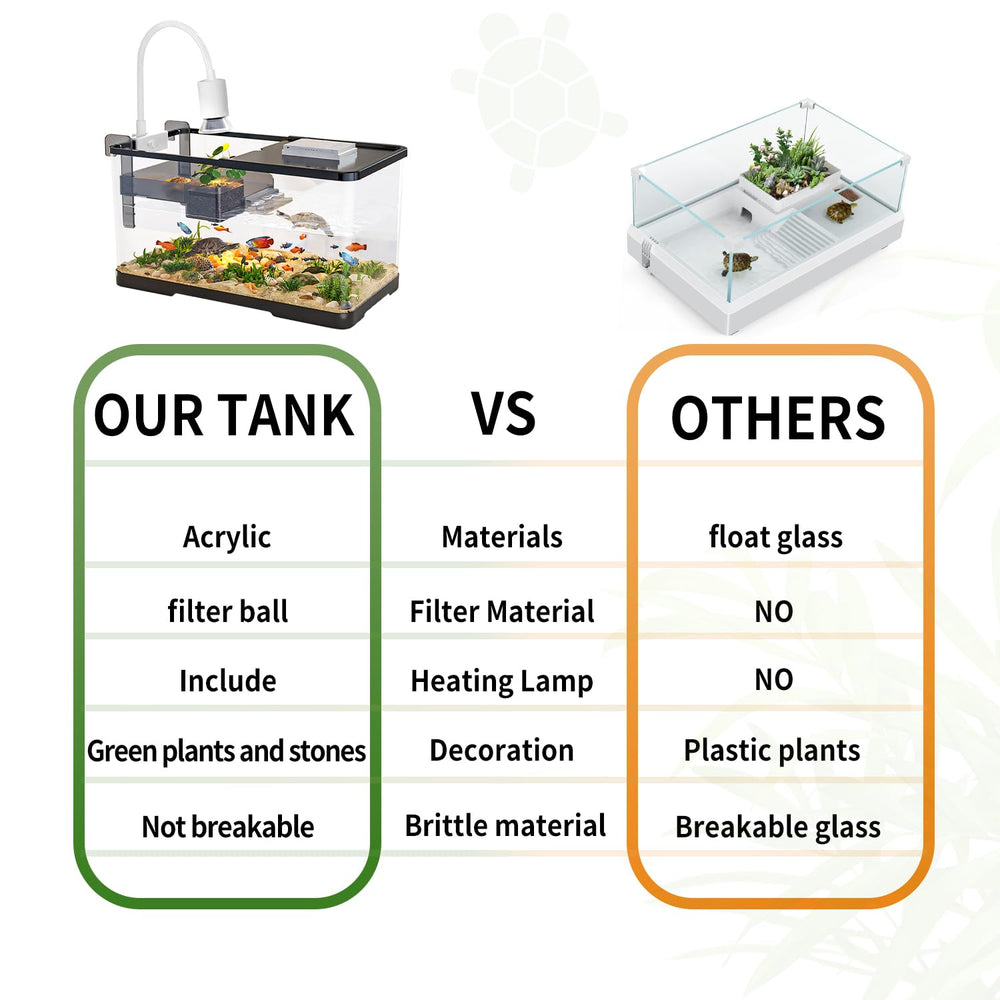 | OUR TANK | VS | OTHERS |
|---|---|---|
| Acrylic | Materials | float glass |
| filter ball | Filter Material | NO |
| Include | Heating Lamp | NO |
| Green plants and stones | Decoration | Plastic plants |
| Not breakable | Brittle material | Breakable glass |